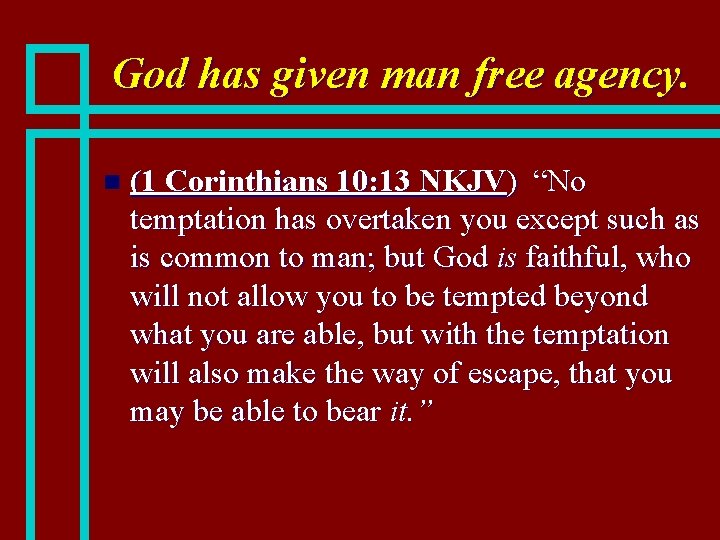 God has given man free agency.

(1 Corinthians 10:13 NKJV) “No temptation has overtaken you except such as is common to man; but God is faithful, who will not allow you to be tempted beyond what you are able, but with the temptation will also make the way of escape, that you may be able to bear it.”